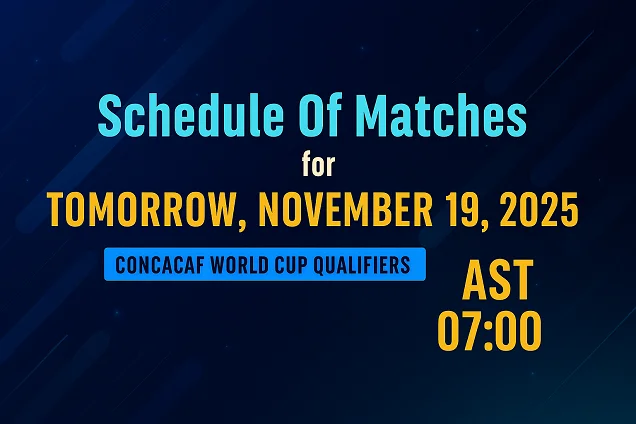 Schedule Of Matches
for
TOMORROW, NOVEMBER 19, 2025

CONCACAF WORLD CUP QUALIFIERS

AST
07:00